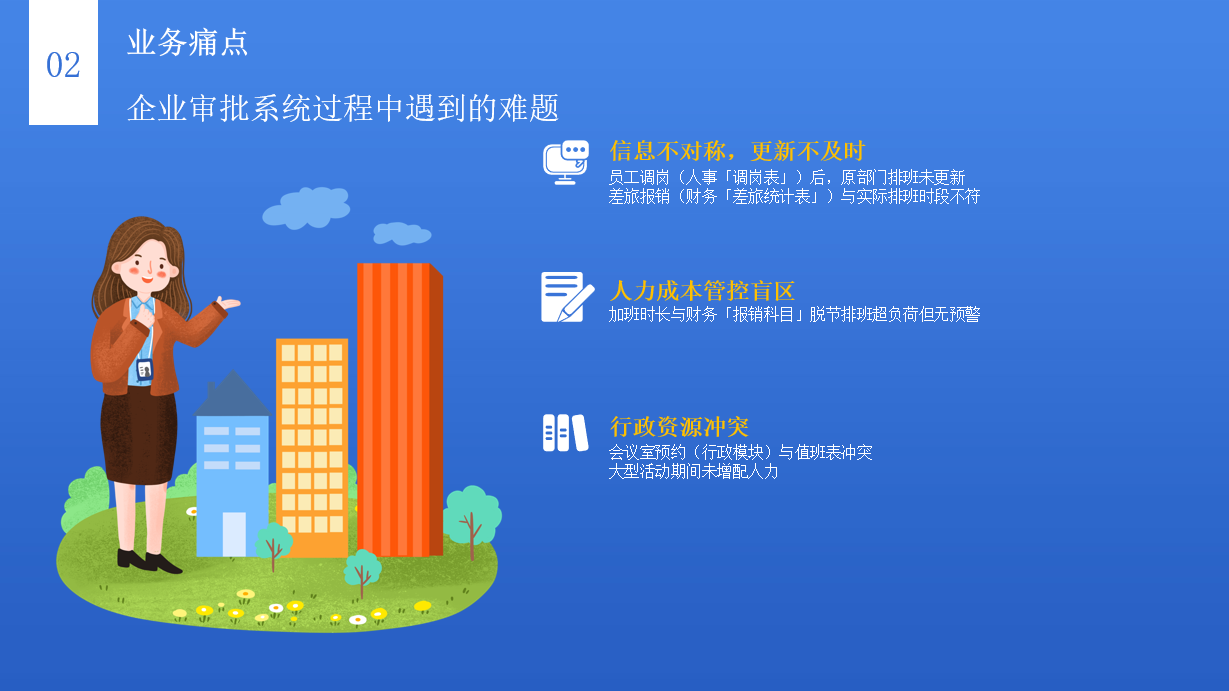 02

业务痛点

企业审批系统过程中遇到的难题

信息不对称，更新不及时
员工调岗（人事「调岗表」）后，原部门排班未更新
差旅报销（财务「差旅统计表」）与实际排班时段不符

人力成本管控盲区
加班时长与财务「报销科目」脱节排班超负荷但无预警

行政资源冲突
会议室预约（行政模块）与值班表冲突
大型活动期间未增配人力